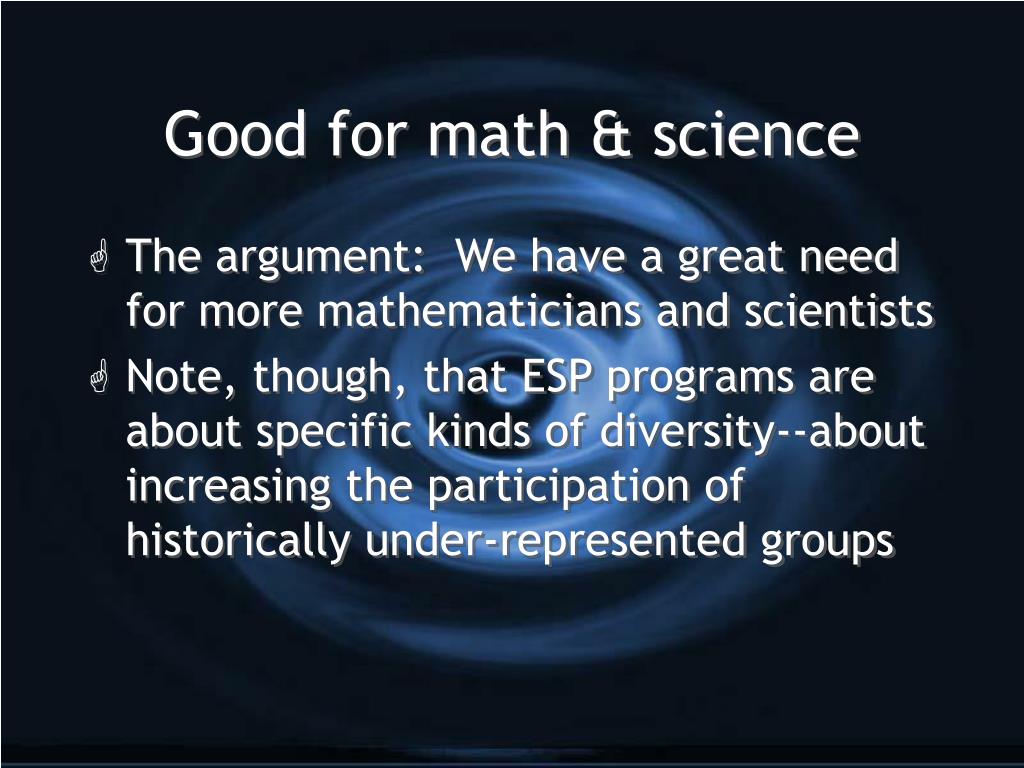 Good for math & science

The argument: We have a great need for more mathematicians and scientists

Note, though, that ESP programs are about specific kinds of diversity--about increasing the participation of historically under-represented groups